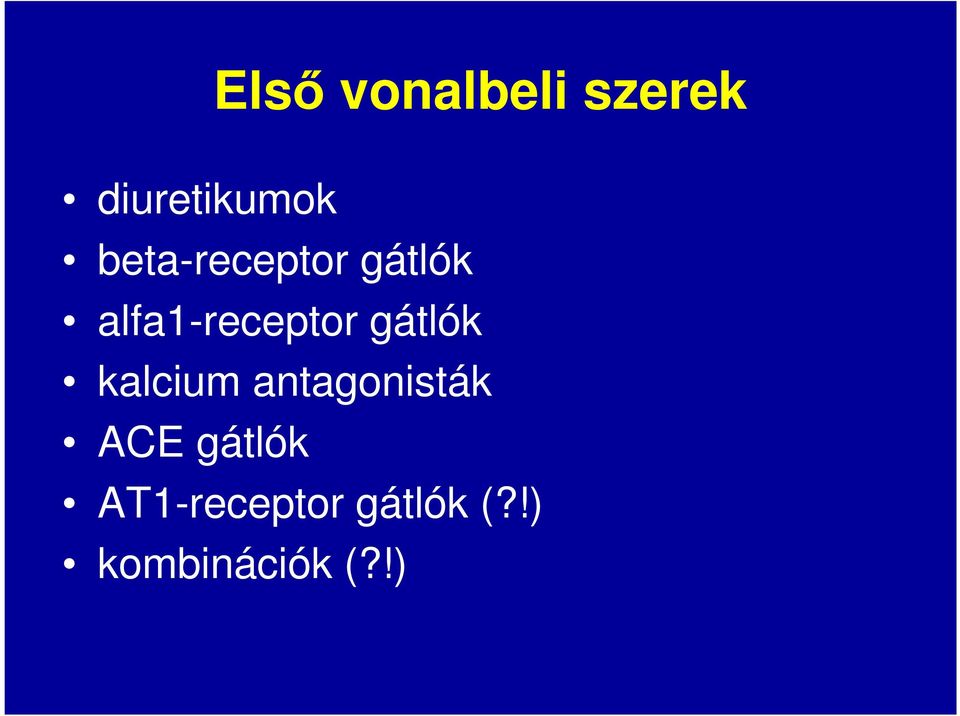 Első vonalbeli szerek

• diuretikumok
• beta-receptor gátlók
• alfa1-receptor gátlók
• kalcium antagonisták
• ACE gátlók
• AT1-receptor gátlók (?!)
• kombinációk (?!)